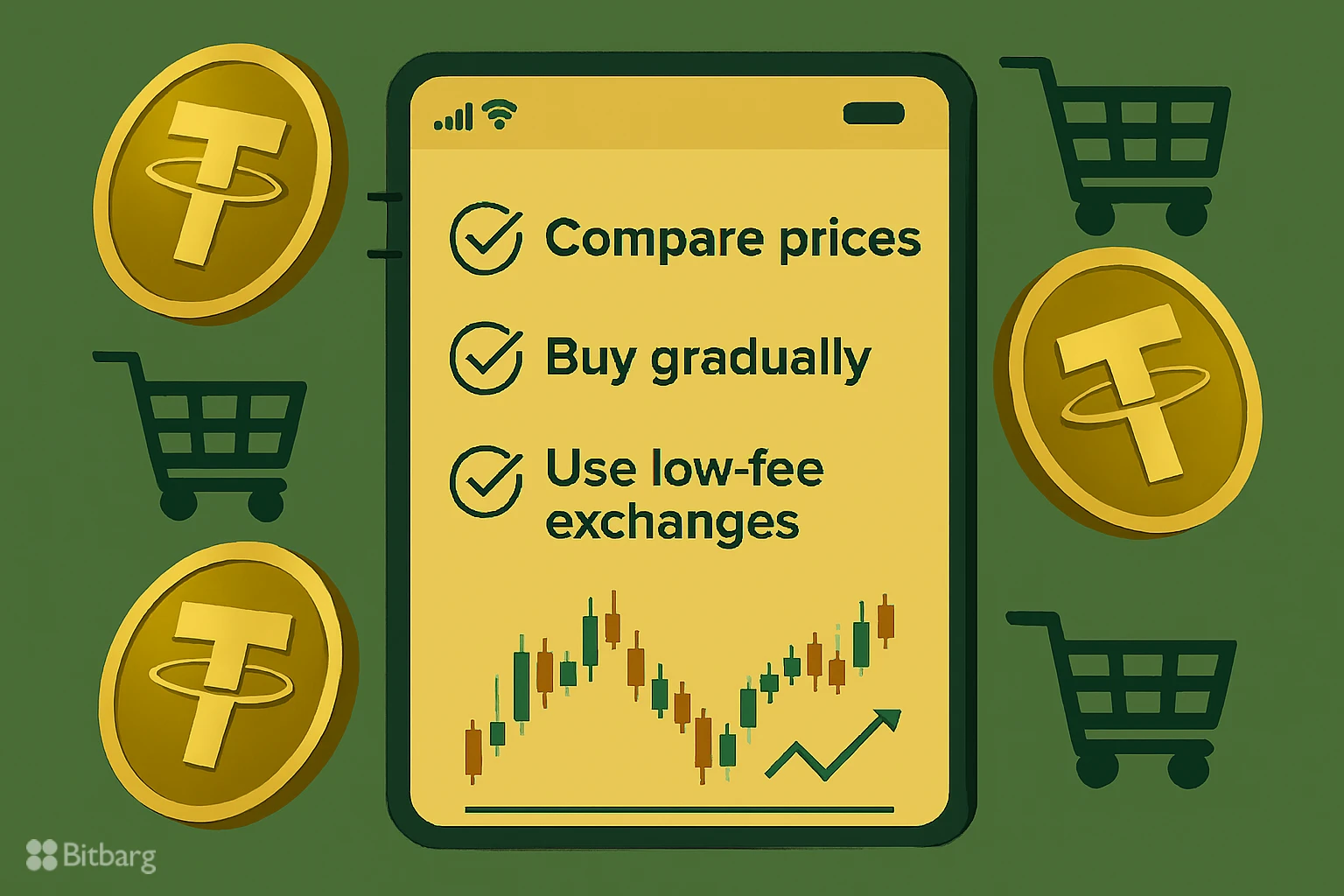 Compare prices

Buy gradually

Use low-fee exchanges

Bitbarg